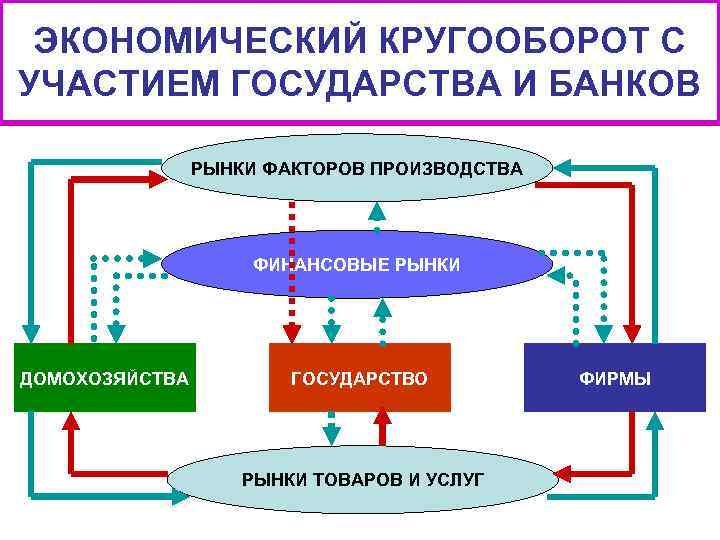 ЭКОНОМИЧЕСКИЙ КРУГООБОРОТ С УЧАСТИЕМ ГОСУДАРСТВА И БАНКОВ

РЫНКИ ФАКТОРОВ ПРОИЗВОДСТВА

ФИНАНСОВЫЕ РЫНКИ

ДОМОХОЗЯЙСТВА

ГОСУДАРСТВО

ФИРМЫ

РЫНКИ ТОВАРОВ И УСЛУГ